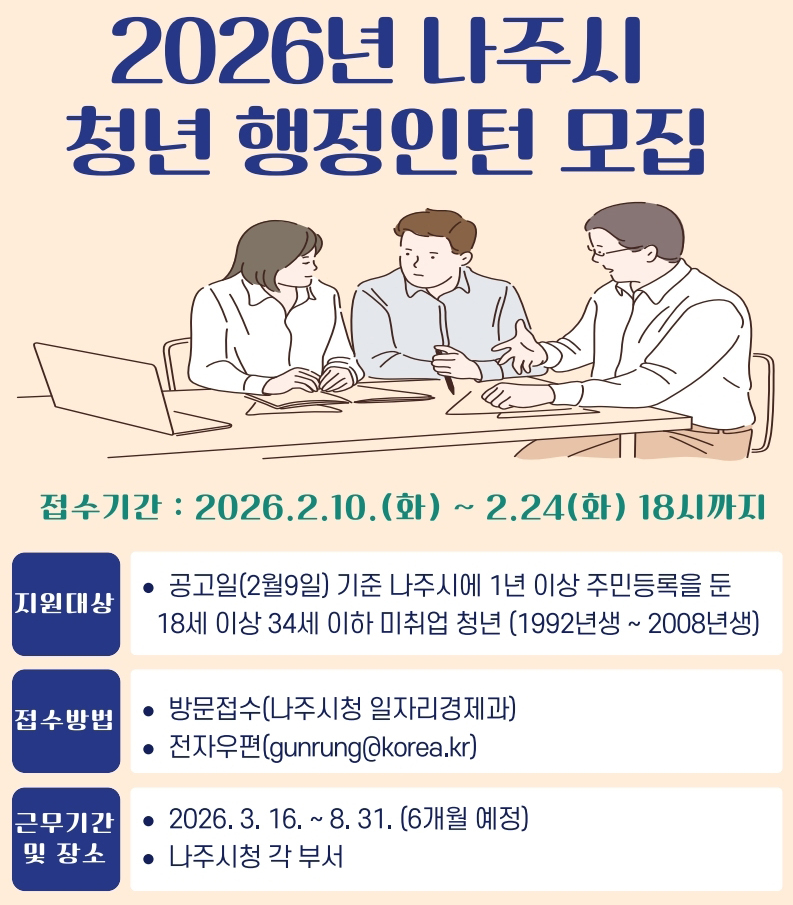 2026년 나주시
청년 행정인턴 모집

접수기간 : 2026.2.10.(화) ~ 2.24(화) 18시까지

지원대상
• 공고일(2월9일) 기준 나주시에 1년 이상 주민등록을 둔 18세 이상 34세 이하 미취업 청년 (1992년생 ~ 2008년생)

접수방법
• 방문접수(나주시청 일자리경제과)
• 전자우편(gunrung@korea.kr)

근무기간 및 장소
• 2026. 3. 16. ~ 8. 31. (6개월 예정)
• 나주시청 각 부서